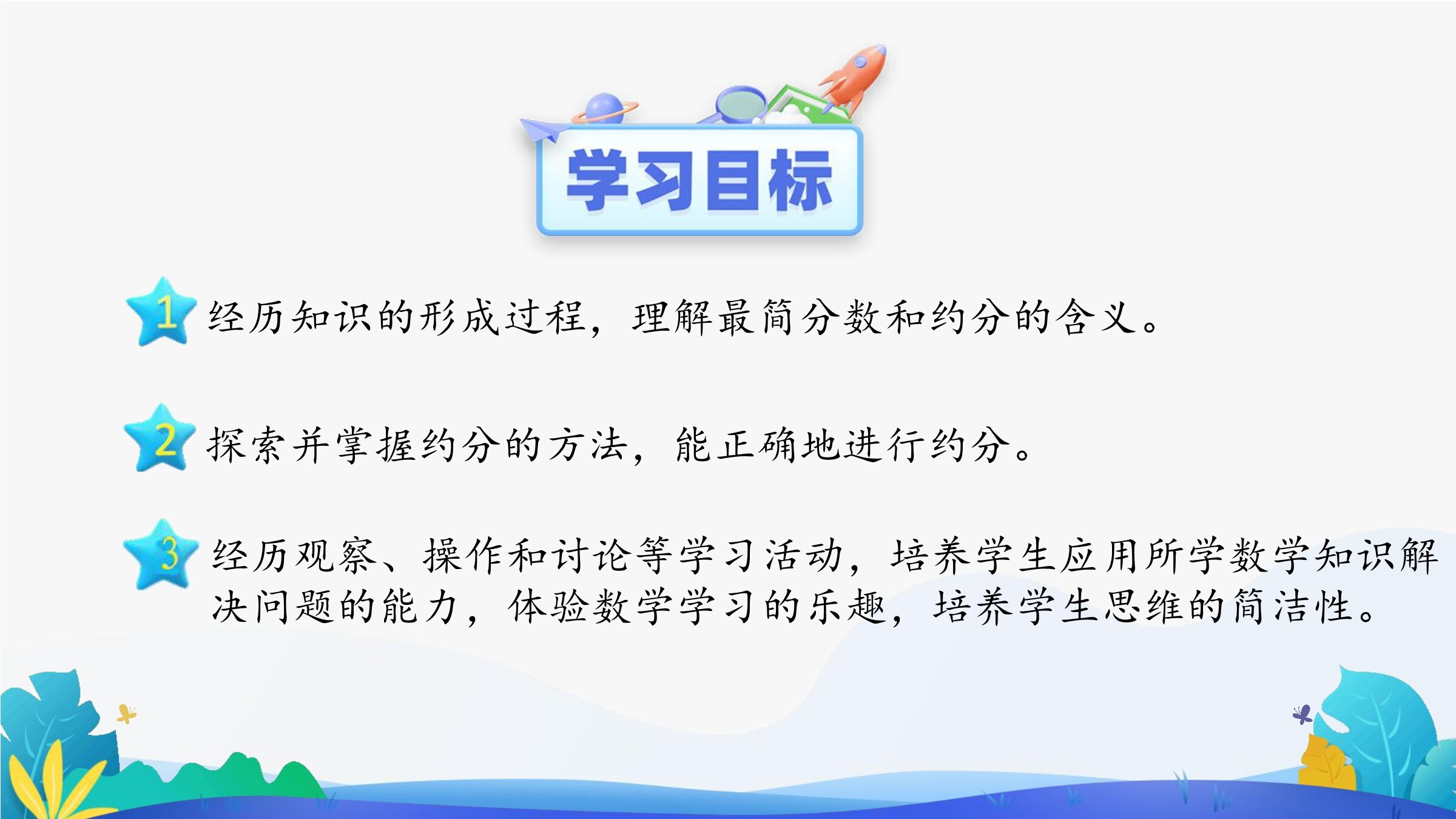 学习目标

1 经历知识的形成过程，理解最简分数和约分的含义。

2 探索并掌握约分的方法，能正确地进行约分。

3 经历观察、操作和讨论等学习活动，培养学生应用所学数学知识解决问题的能力，体验数学学习的乐趣，培养学生思维的简洁性。